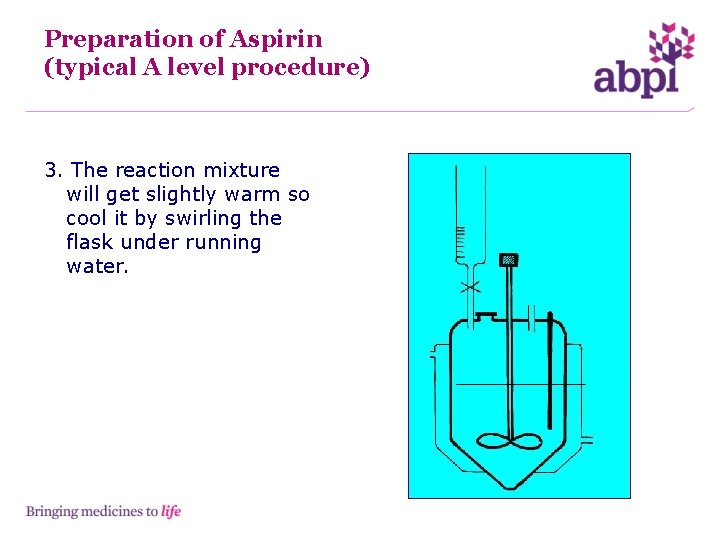 Preparation of Aspirin
(typical A level procedure)

abpi

3. The reaction mixture will get slightly warm so cool it by swirling the flask under running water.

Bringing medicines to life